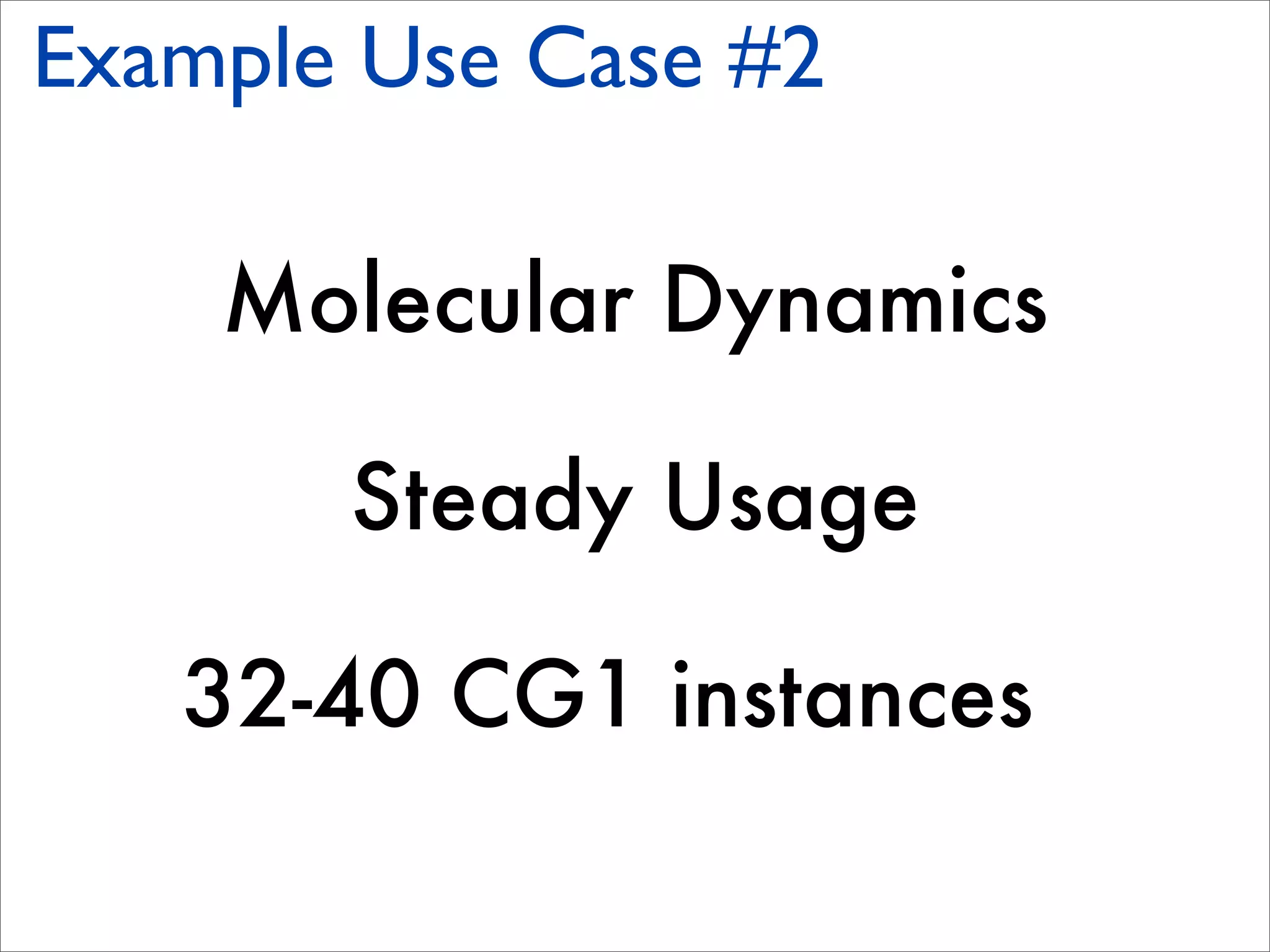 Example Use Case #2

Molecular Dynamics

Steady Usage

32-40 CG1 instances